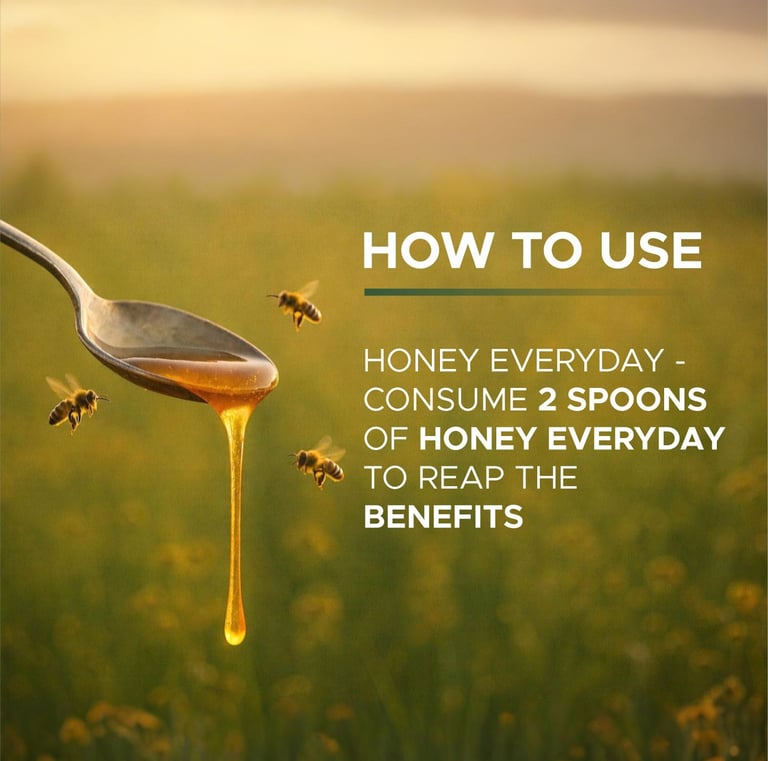 HOW TO USE

HONEY EVERYDAY - CONSUME 2 SPOONS OF HONEY EVERYDAY TO REAP THE BENEFITS